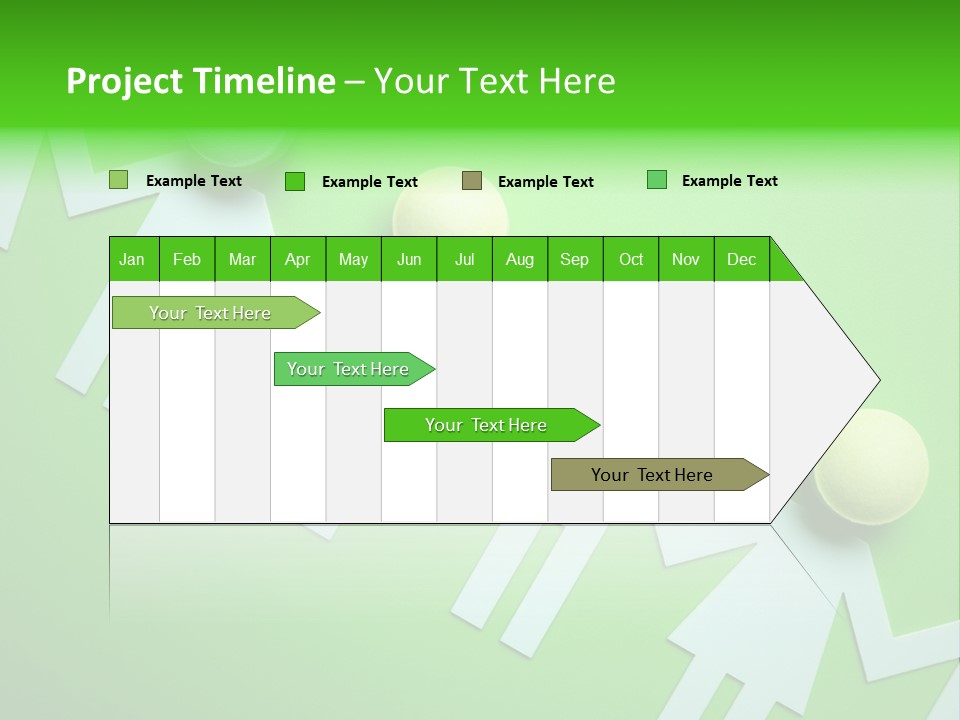 Project Timeline – Your Text Here

Example Text Example Text Example Text Example Text

| Jan | Feb | Mar | Apr | May | Jun | Jul | Aug | Sep | Oct | Nov | Dec |
|---|---|---|---|---|---|---|---|---|---|---|---|

Your Text Here

Your Text Here

Your Text Here

Your Text Here